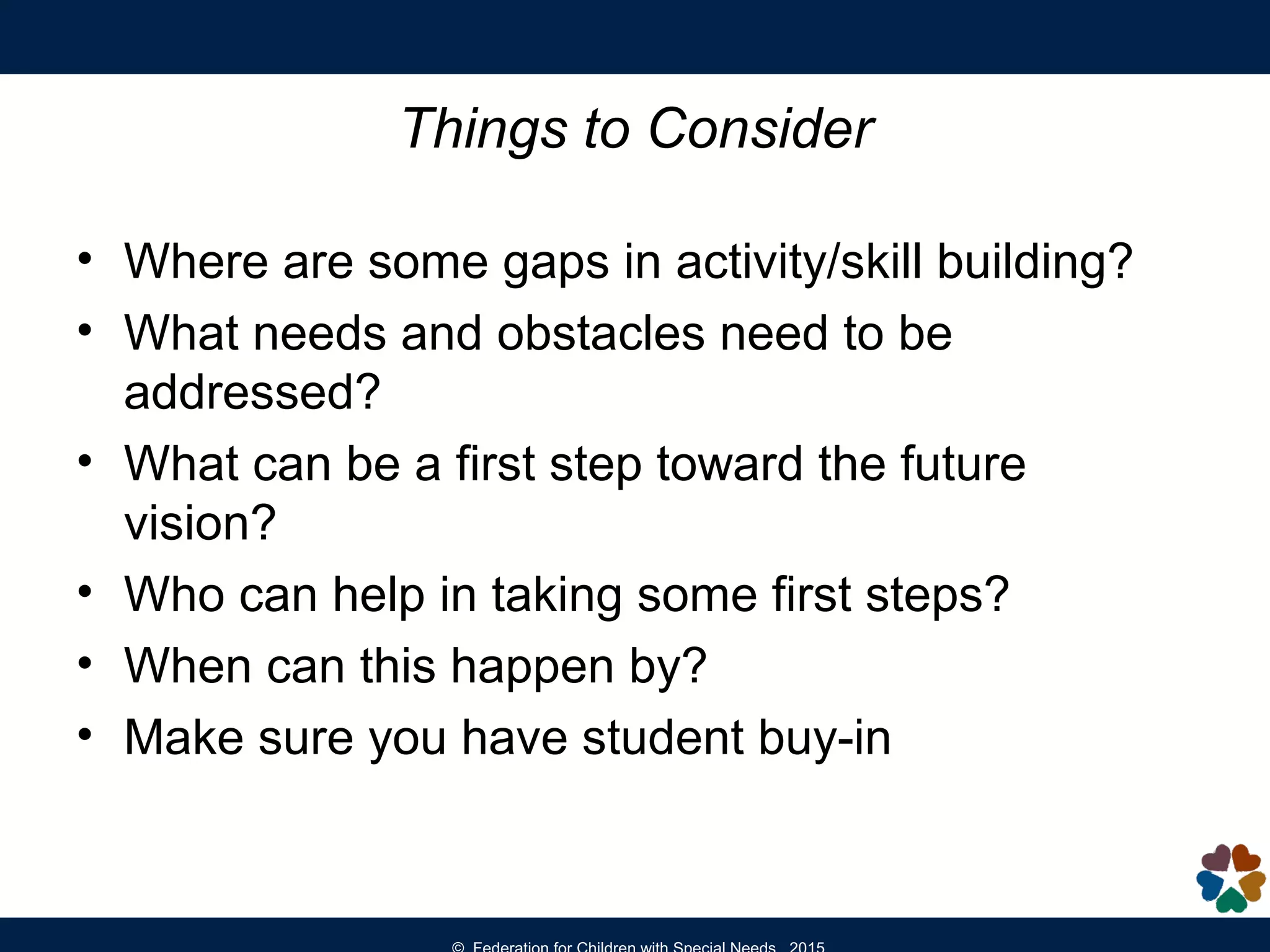 Things to Consider

• Where are some gaps in activity/skill building?
• What needs and obstacles need to be addressed?
• What can be a first step toward the future vision?
• Who can help in taking some first steps?
• When can this happen by?
• Make sure you have student buy-in

© Federation for Children with Special Needs 2015